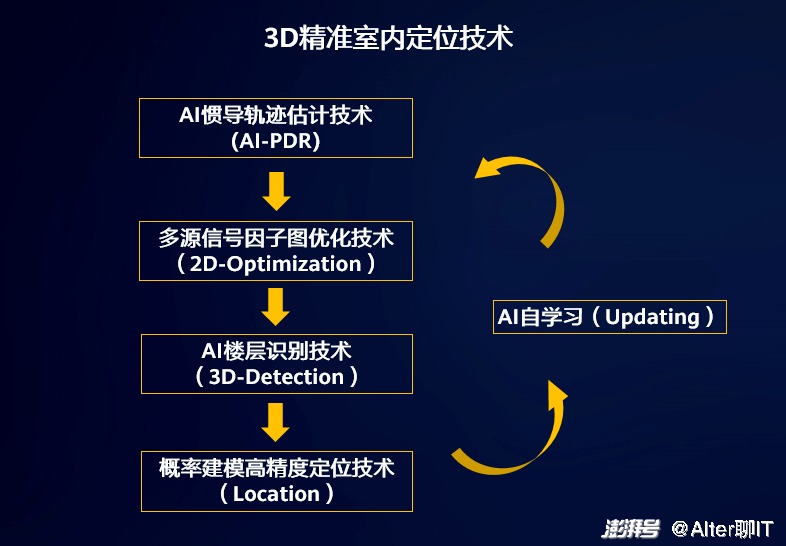 3D精准室内定位技术

AI惯导轨迹估计技术
(AI-PDR)

多源信号因子图优化技术
（2D-Optimization）

AI楼层识别技术
（3D-Detection）

概率建模高精度定位技术
（Location）

AI自学习（Updating）

澎湃号 @Alter聊IT